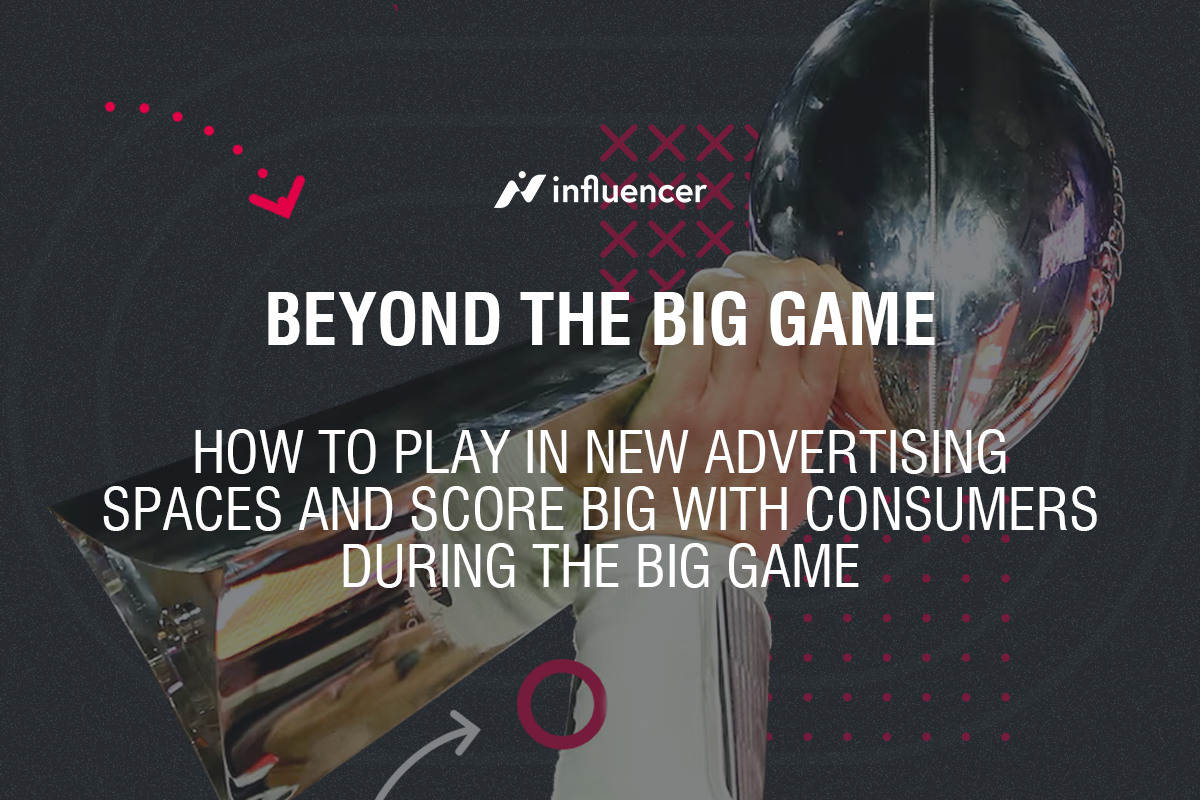 influencer

BEYOND THE BIG GAME

HOW TO PLAY IN NEW ADVERTISING SPACES AND SCORE BIG WITH CONSUMERS DURING THE BIG GAME